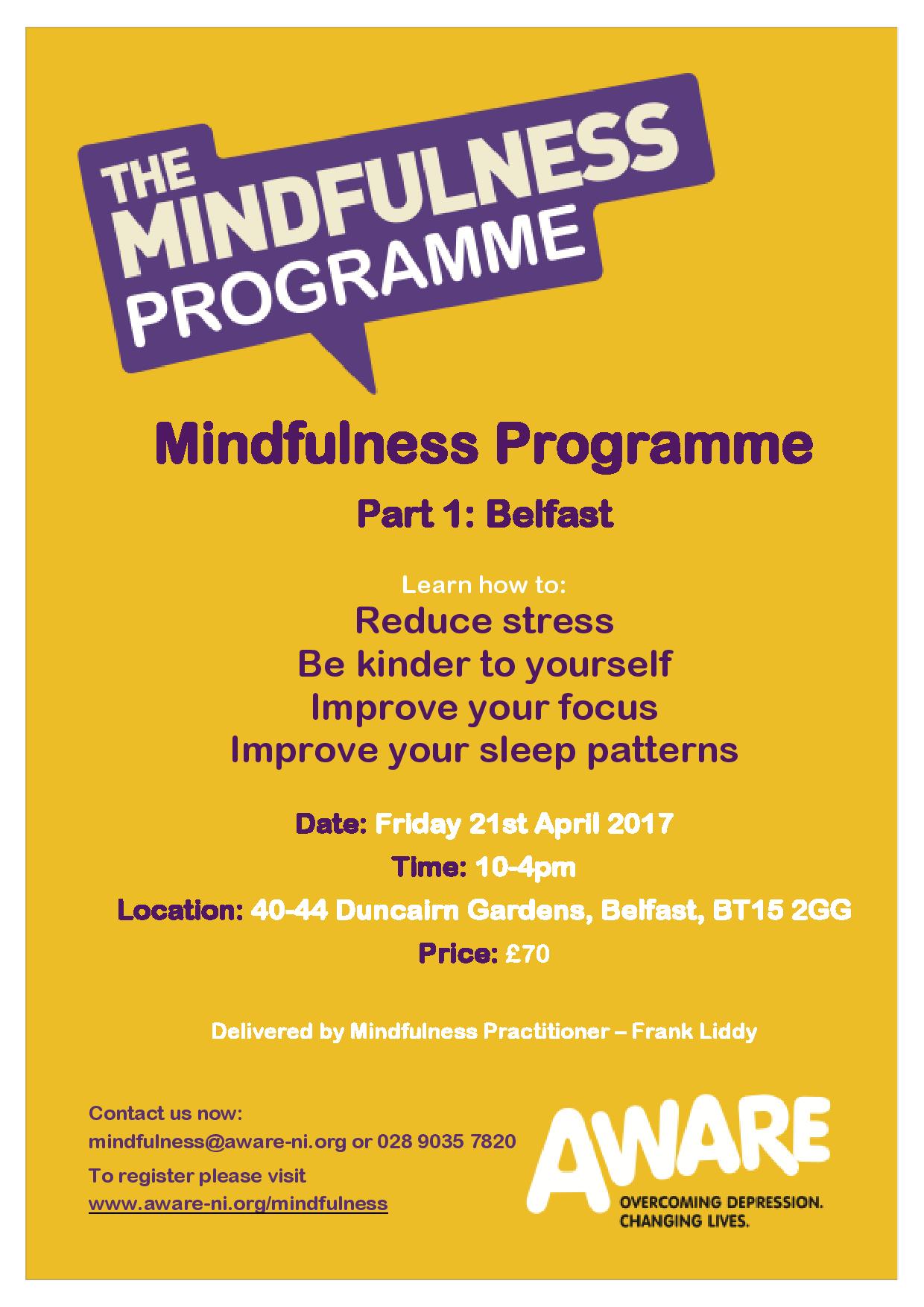 THE MINDFULNESS PROGRAMME

Mindfulness Programme

Part 1: Belfast

Learn how to:

Reduce stress
Be kinder to yourself
Improve your focus
Improve your sleep patterns

Date: Friday 21st April 2017
Time: 10-4pm
Location: 40-44 Duncairn Gardens, Belfast, BT15 2GG
Price: £70

Delivered by Mindfulness Practitioner – Frank Liddy

Contact us now:
mindfulness@aware-ni.org or 028 9035 7820
To register please visit
www.aware-ni.org/mindfulness

AWARE
OVERCOMING DEPRESSION.
CHANGING LIVES.